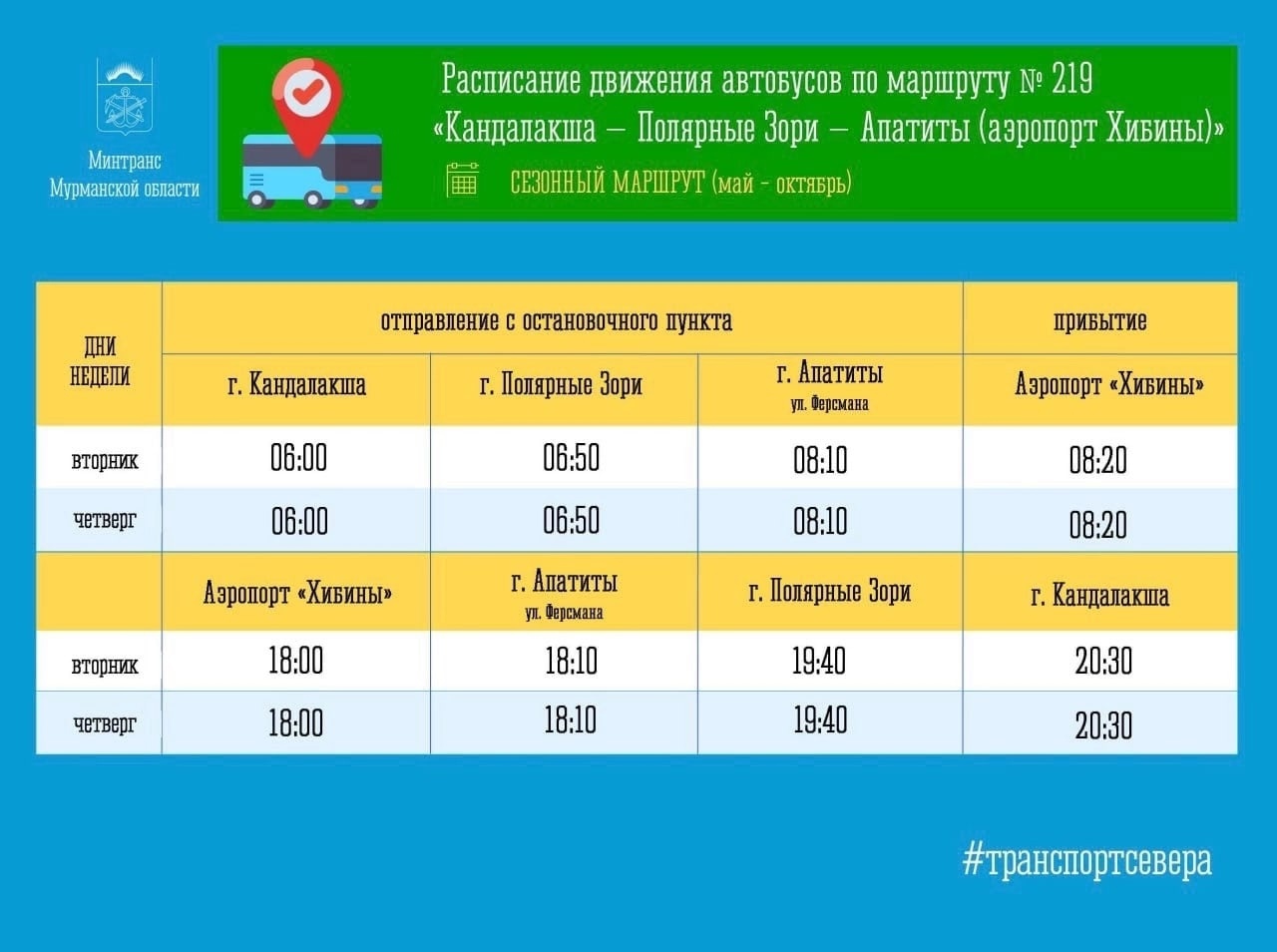 Минтранс Мурманской области

Расписание движения автобусов по маршруту № 219
«Кандалакша – Полярные Зори – Апатиты (аэропорт Хибины)»
СЕЗОННЫЙ МАРШРУТ (май - октябрь)

| ДНИ НЕДЕЛИ | отправление с остановочного пункта | | | прибытие |
|---|---|---|---|---|
| | г. Кандалакша | г. Полярные Зори | г. Апатиты ул. Ферсмана | Аэропорт «Хибины» |
| вторник | 06:00 | 06:50 | 08:10 | 08:20 |
| четверг | 06:00 | 06:50 | 08:10 | 08:20 |
| | Аэропорт «Хибины» | г. Апатиты ул. Ферсмана | г. Полярные Зори | г. Кандалакша |
| вторник | 18:00 | 18:10 | 19:40 | 20:30 |
| четверг | 18:00 | 18:10 | 19:40 | 20:30 |

#транспортсевера